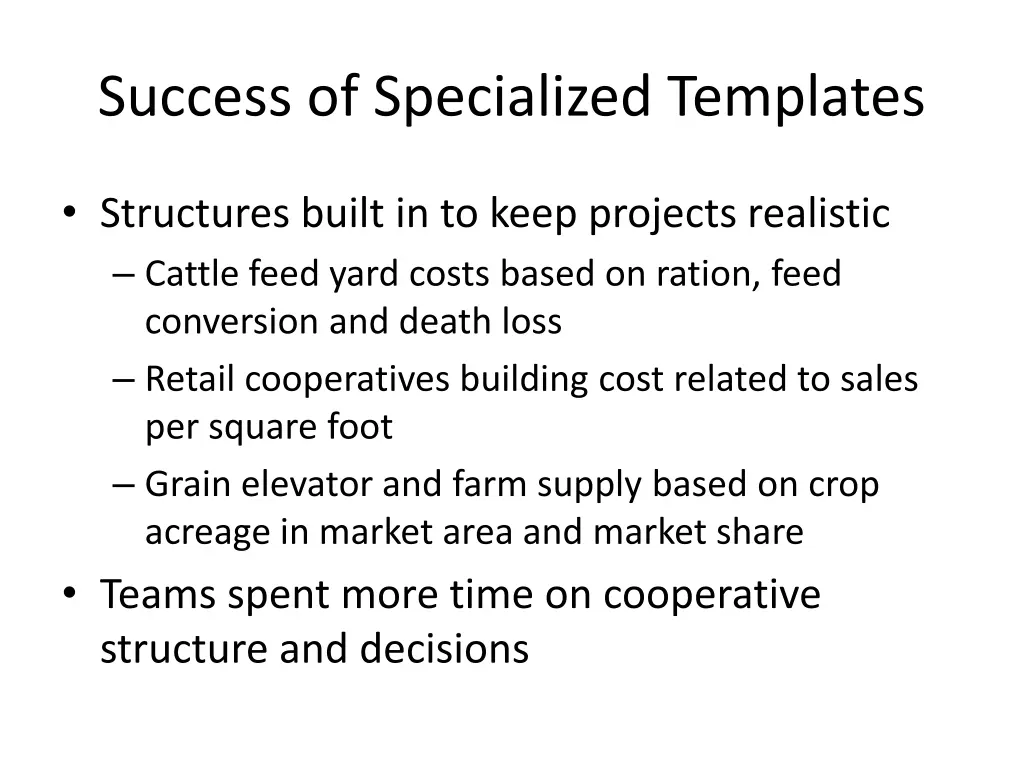 Success of Specialized Templates

• Structures built in to keep projects realistic
  – Cattle feed yard costs based on ration, feed conversion and death loss
  – Retail cooperatives building cost related to sales per square foot
  – Grain elevator and farm supply based on crop acreage in market area and market share
• Teams spent more time on cooperative structure and decisions